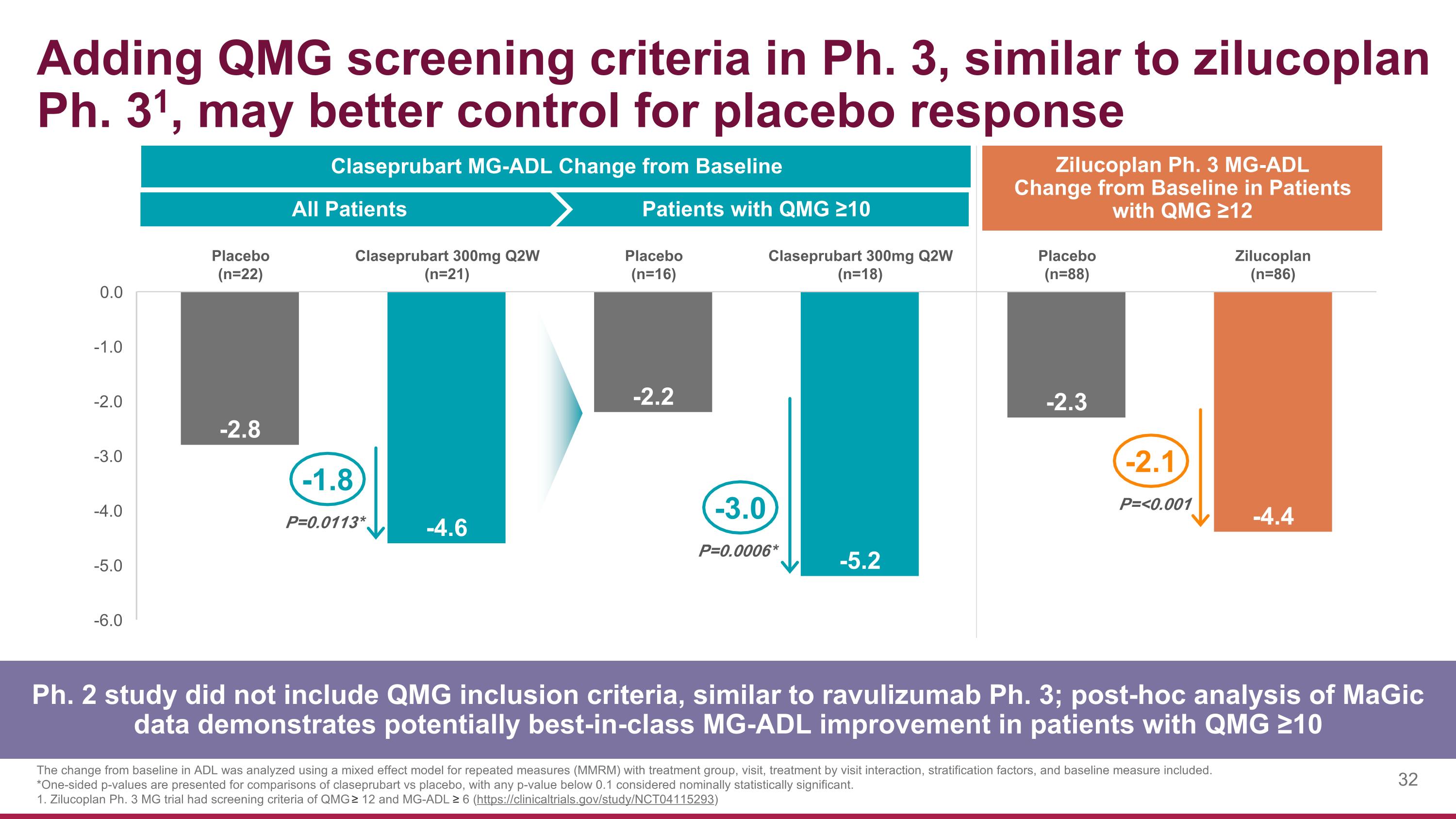 Adding QMG screening criteria in Ph. 3, similar to zilucoplan Ph. 3$^1$, may better control for placebo response

Claseprubart MG-ADL Change from Baseline

All Patients

Patients with QMG ≥10

Zilucoplan Ph. 3 MG-ADL Change from Baseline in Patients with QMG ≥12

Placebo (n=22)

Claseprubart 300mg Q2W (n=21)

Placebo (n=16)

Claseprubart 300mg Q2W (n=18)

Placebo (n=88)

Zilucoplan (n=86)

0.0
-1.0
-2.0
-3.0
-4.0
-5.0
-6.0

-2.8
-1.8
P=0.0113*
-4.6
-2.2
-3.0
P=0.0006*
-5.2
-2.3
-2.1
P=<0.001
-4.4

Ph. 2 study did not include QMG inclusion criteria, similar to ravulizumab Ph. 3; post-hoc analysis of MaGic data demonstrates potentially best-in-class MG-ADL improvement in patients with QMG ≥10

The change from baseline in ADL was analyzed using a mixed effect model for repeated measures (MMRM) with treatment group, visit, treatment by visit interaction, stratification factors, and baseline measure included.
*One-sided p-values are presented for comparisons of claseprubart vs placebo, with any p-value below 0.1 considered nominally statistically significant.
1. Zilucoplan Ph. 3 MG trial had screening criteria of QMG≥ 12 and MG-ADL ≥ 6 (https://clinicaltrials.gov/study/NCT04115293)

32